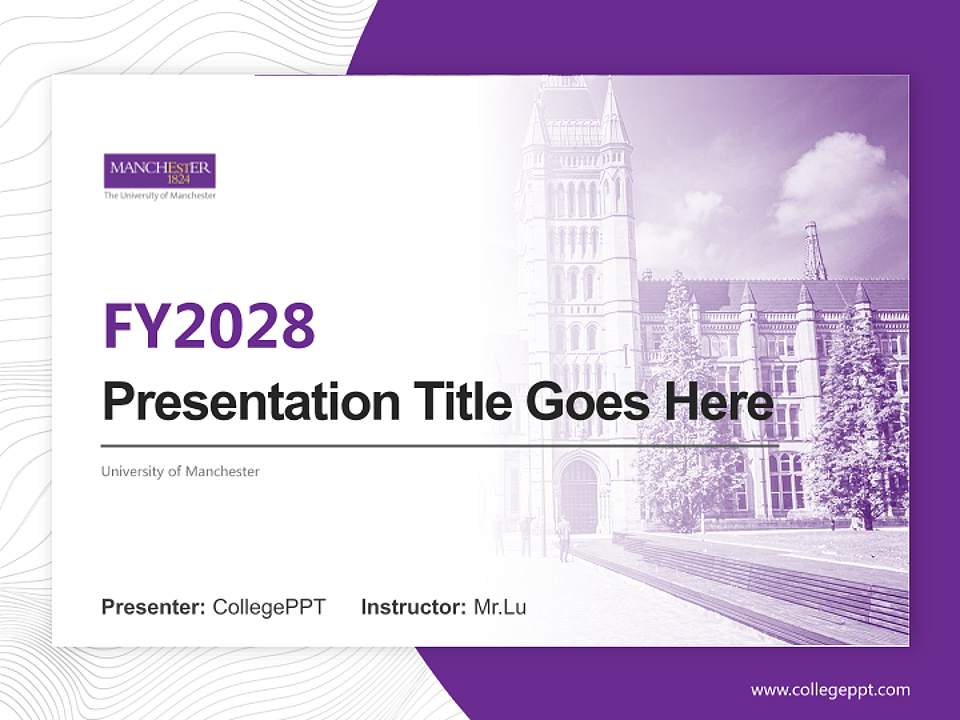 MANCHESTER
1824
The University of Manchester

FY2028

Presentation Title Goes Here

University of Manchester

Presenter: CollegePPT Instructor: Mr.Lu

www.collegeppt.com